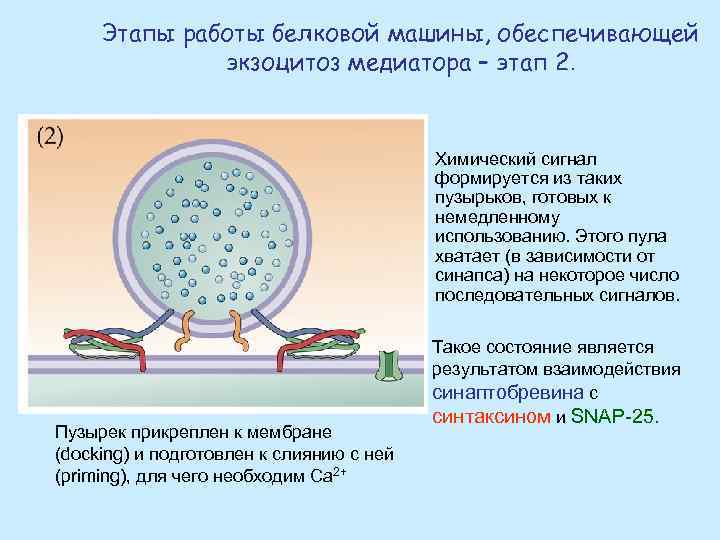 Этапы работы белковой машины, обеспечивающей экзоцитоз медиатора – этап 2.

(2)

Химический сигнал формируется из таких пузырьков, готовых к немедленному использованию. Этого пула хватает (в зависимости от синапса) на некоторое число последовательных сигналов.

Такое состояние является результатом взаимодействия синаптобревина с синтаксином и SNAP-25.

Пузырек прикреплен к мембране (docking) и подготовлен к слиянию с ней (priming), для чего необходим $Ca^{2+}$